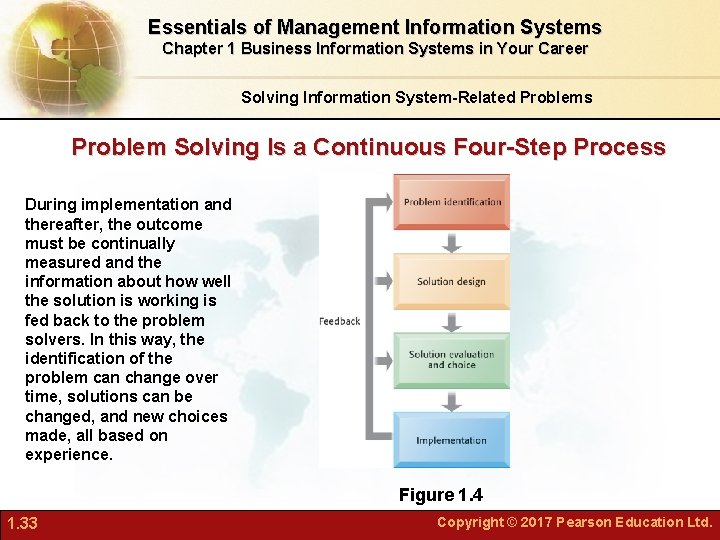 Essentials of Management Information Systems
Chapter 1 Business Information Systems in Your Career

Solving Information System-Related Problems

Problem Solving Is a Continuous Four-Step Process

During implementation and thereafter, the outcome must be continually measured and the information about how well the solution is working is fed back to the problem solvers. In this way, the identification of the problem can change over time, solutions can be changed, and new choices made, all based on experience.

Problem identification

Solution design

Feedback

Solution evaluation and choice

Implementation

Figure 1.4

1.33

Copyright © 2017 Pearson Education Ltd.